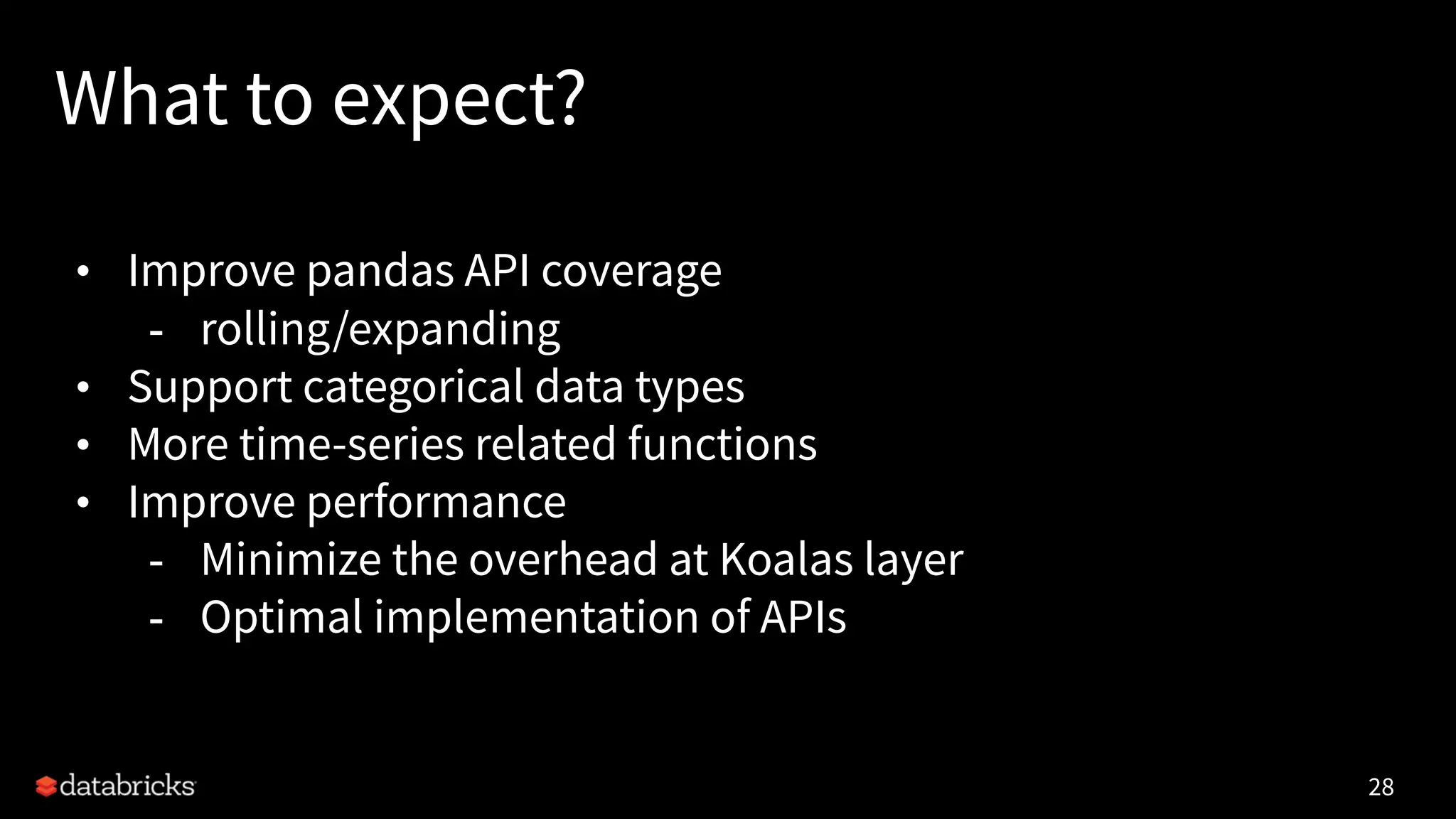 What to expect?

• Improve pandas API coverage
  - rolling/expanding
• Support categorical data types
• More time-series related functions
• Improve performance
  - Minimize the overhead at Koalas layer
  - Optimal implementation of APIs

databricks

28